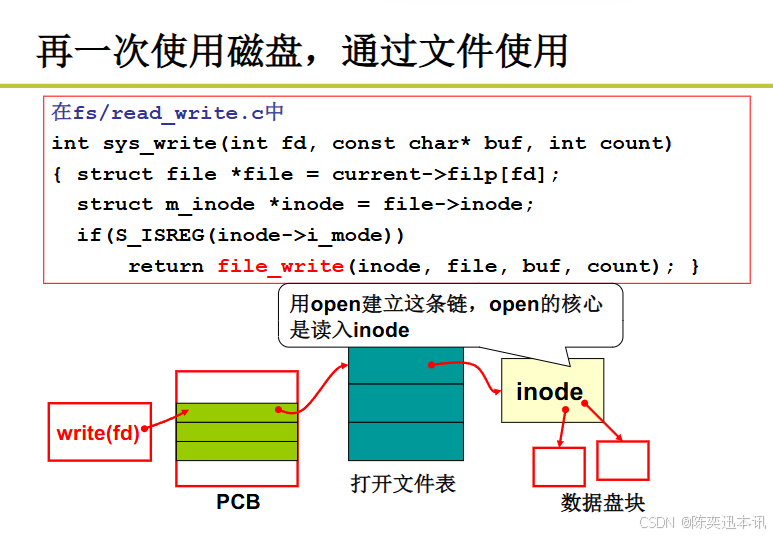 再一次使用磁盘，通过文件使用

在fs/read_write.c中
int sys_write(int fd, const char* buf, int count)
{ struct file *file = current->filp[fd];
struct m_inode *inode = file->inode;
if(S_ISREG(inode->i_mode))
return file_write(inode, file, buf, count); }

用open建立这条链，open的核心是读入inode

write(fd)

PCB

打开文件表

inode

数据盘块

CSDN @陈奕迅本讯